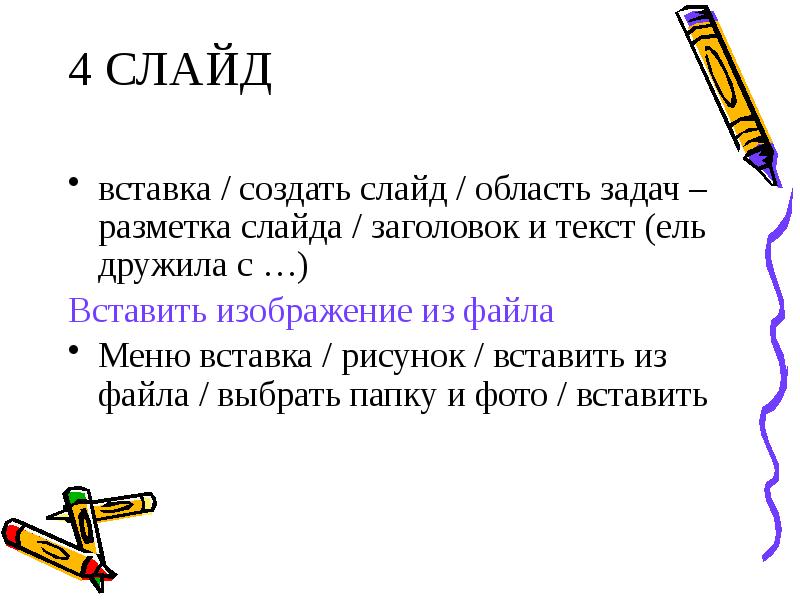 4 СЛАЙД

• вставка / создать слайд / область задач – разметка слайда / заголовок и текст (ель дружила с …)

Вставить изображение из файла

• Меню вставка / рисунок / вставить из файла / выбрать папку и фото / вставить